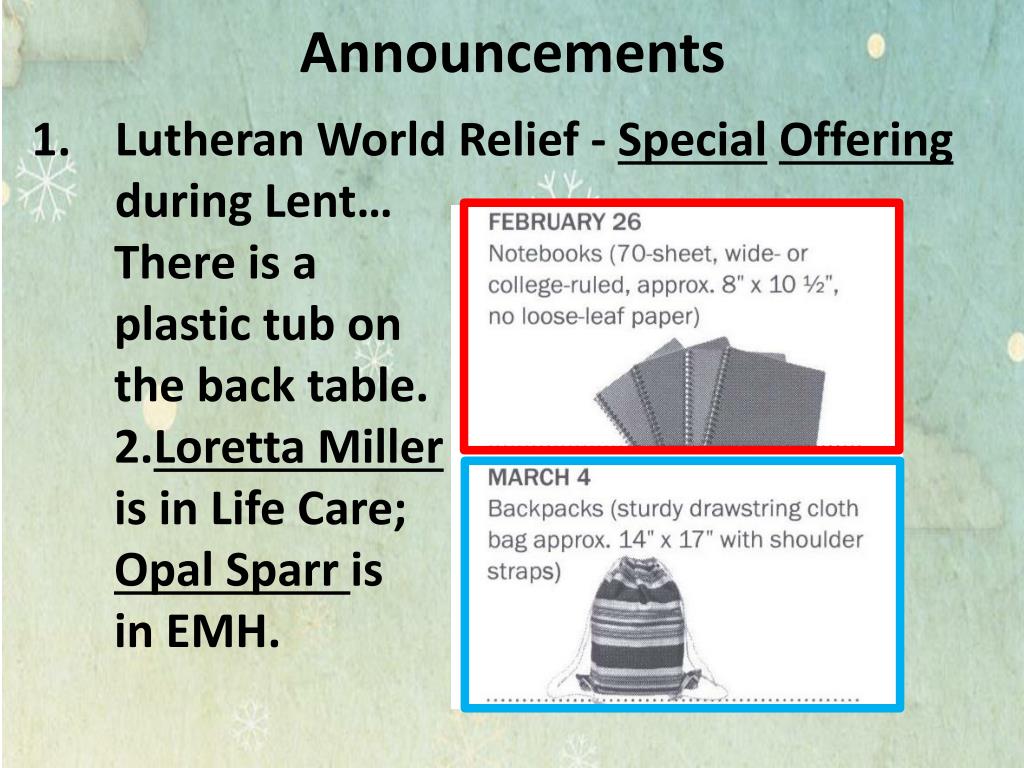 Announcements

1. Lutheran World Relief - Special Offering during Lent… There is a plastic tub on the back table.
2.Loretta Miller is in Life Care; Opal Sparr is in EMH.

FEBRUARY 26
Notebooks (70-sheet, wide- or college-ruled, approx. 8" x 10 ½", no loose-leaf paper)

MARCH 4
Backpacks (sturdy drawstring cloth bag approx. 14" x 17" with shoulder straps)